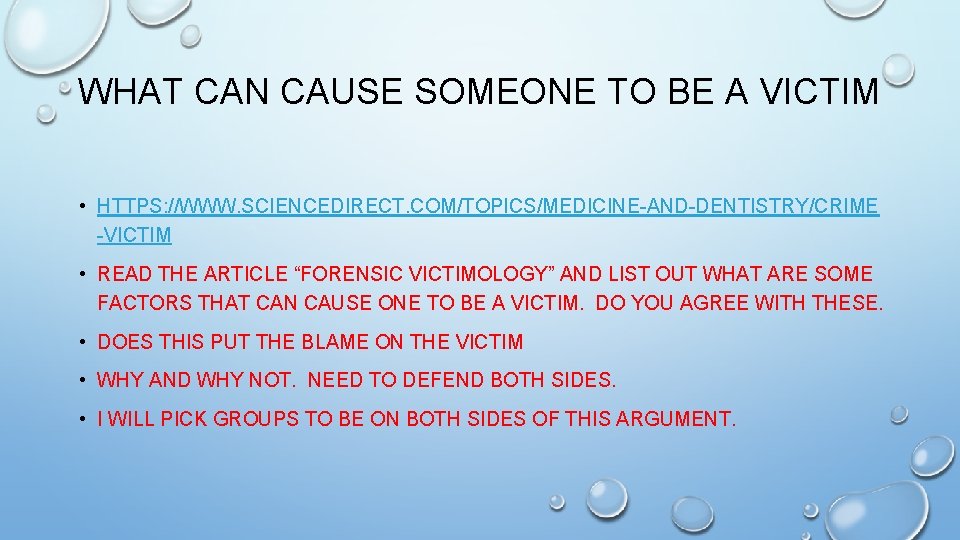 WHAT CAN CAUSE SOMEONE TO BE A VICTIM

• HTTPS://WWW.SCIENCEDIRECT.COM/TOPICS/MEDICINE-AND-DENTISTRY/CRIME-VICTIM

• READ THE ARTICLE “FORENSIC VICTIMOLOGY” AND LIST OUT WHAT ARE SOME FACTORS THAT CAN CAUSE ONE TO BE A VICTIM. DO YOU AGREE WITH THESE.

• DOES THIS PUT THE BLAME ON THE VICTIM

• WHY AND WHY NOT. NEED TO DEFEND BOTH SIDES.

• I WILL PICK GROUPS TO BE ON BOTH SIDES OF THIS ARGUMENT.